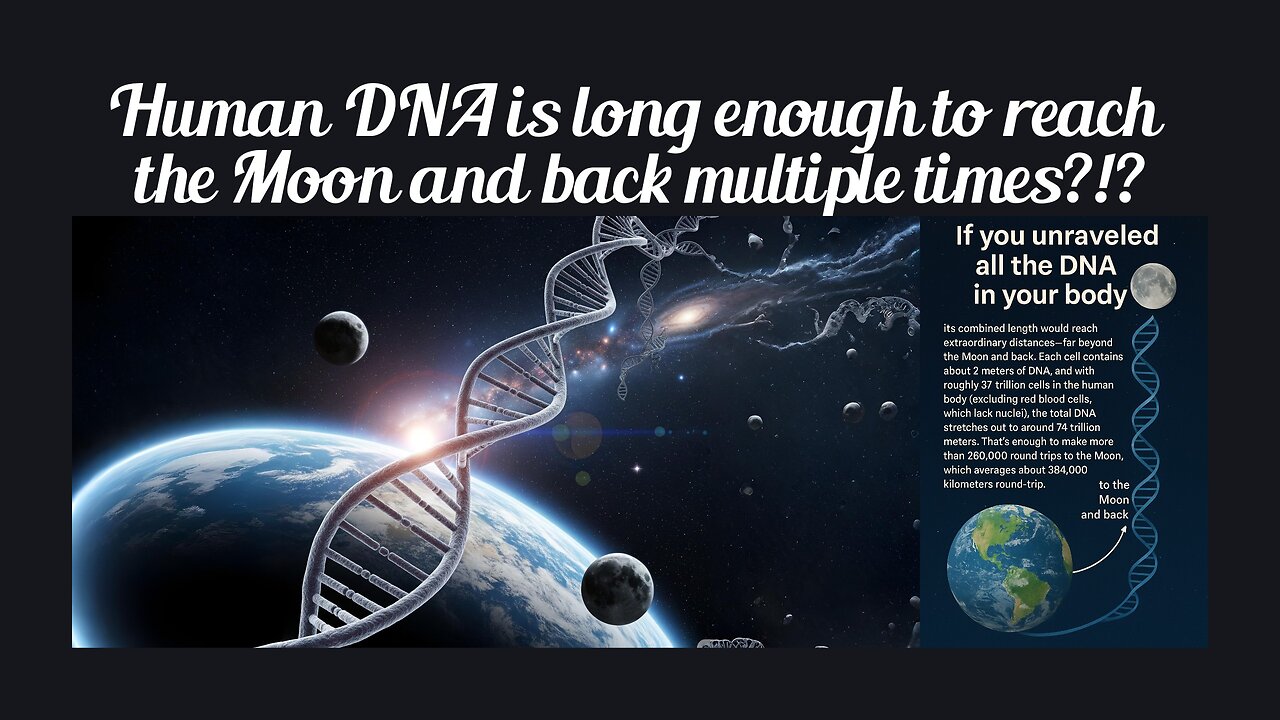 Human DNA is long enough to reach the Moon and back multiple times?!?

If you unraveled all the DNA in your body

its combined length would reach extraordinary distances—far beyond the Moon and back. Each cell contains about 2 meters of DNA, and with roughly 37 trillion cells in the human body (excluding red blood cells, which lack nuclei), the total DNA stretches out to around 74 trillion meters. That's enough to make more than 260,000 round trips to the Moon, which averages about 384,000 kilometers round-trip.

to the Moon and back